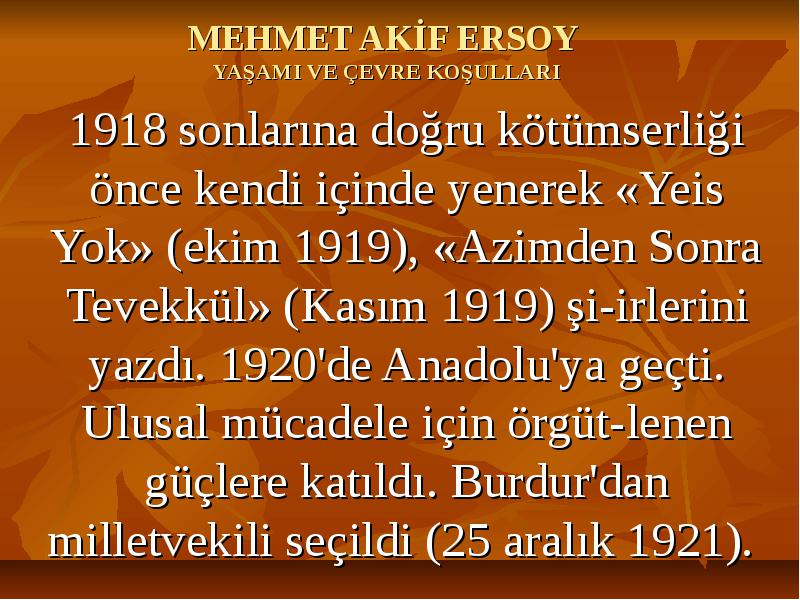 MEHMET AKİF ERSOY
YAŞAMI VE ÇEVRE KOŞULLARI

1918 sonlarına doğru kötümserliği önce kendi içinde yenerek «Yeis Yok» (ekim 1919), «Azimden Sonra Tevekkül» (Kasım 1919) şi-irlerini yazdı. 1920'de Anadolu'ya geçti. Ulusal mücadele için örgüt-lenen güçlere katıldı. Burdur'dan milletvekili seçildi (25 aralık 1921).